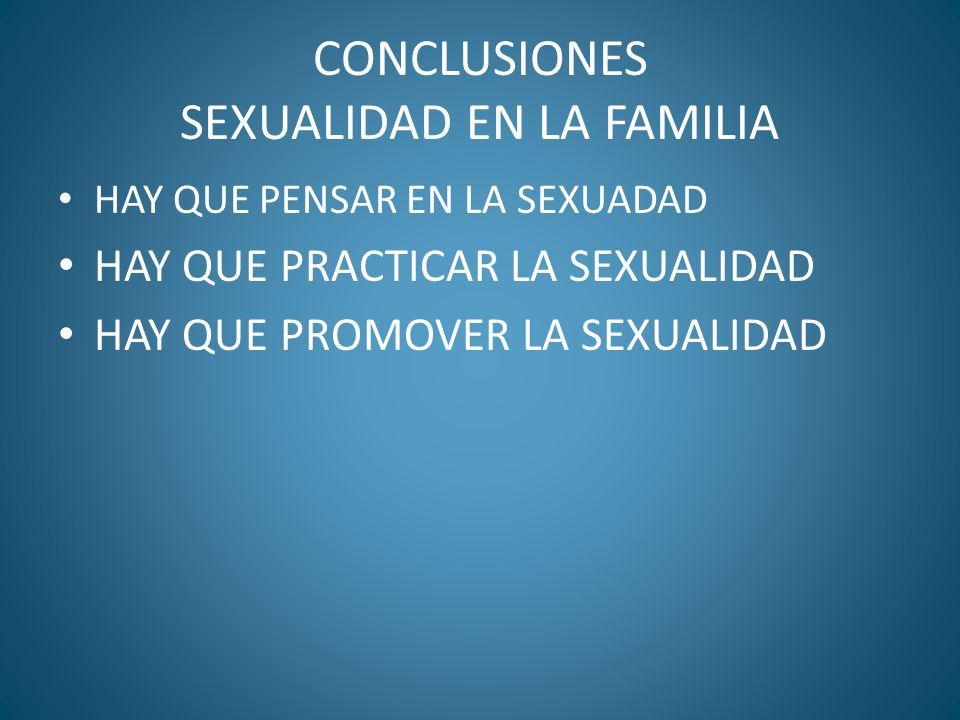 CONCLUSIONES
SEXUALIDAD EN LA FAMILIA

• HAY QUE PENSAR EN LA SEXUADAD
• HAY QUE PRACTICAR LA SEXUALIDAD
• HAY QUE PROMOVER LA SEXUALIDAD